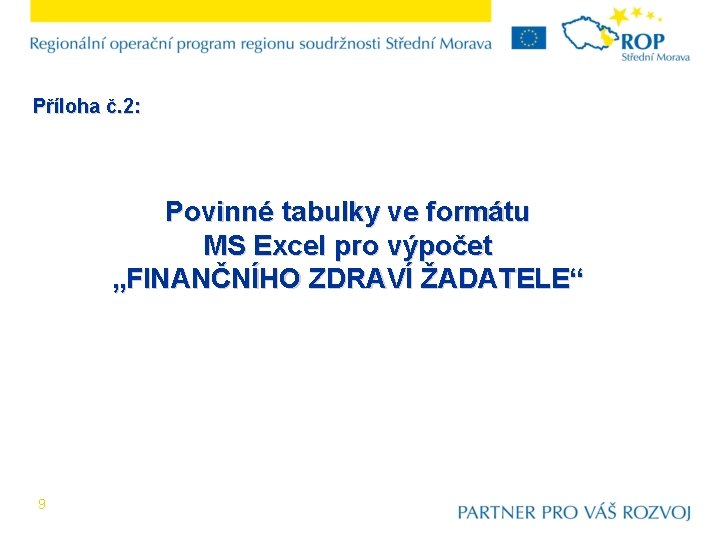 Regionální operační program regionu soudržnosti Střední Morava

ROP
Střední Morava

Příloha č.2:

Povinné tabulky ve formátu
MS Excel pro výpočet
„FINANČNÍHO ZDRAVÍ ŽADATELE“

9

PARTNER PRO VÁŠ ROZVOJ